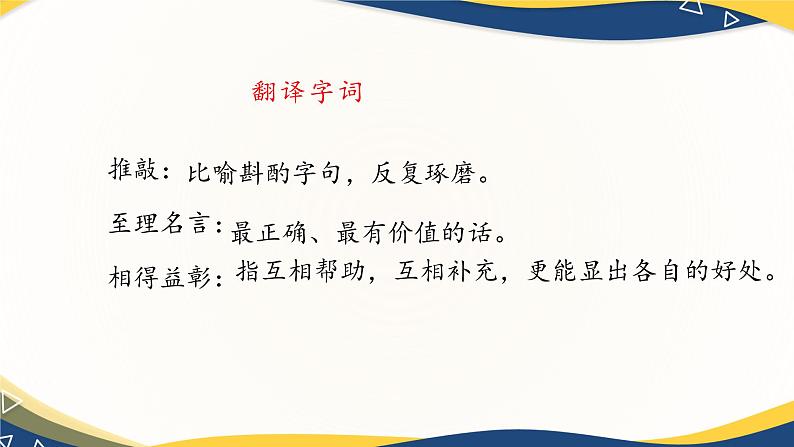 翻译字词

推敲：比喻斟酌字句，反复琢磨。

至理名言：最正确、最有价值的话。

相得益彰：指互相帮助，互相补充，更能显出各自的好处。